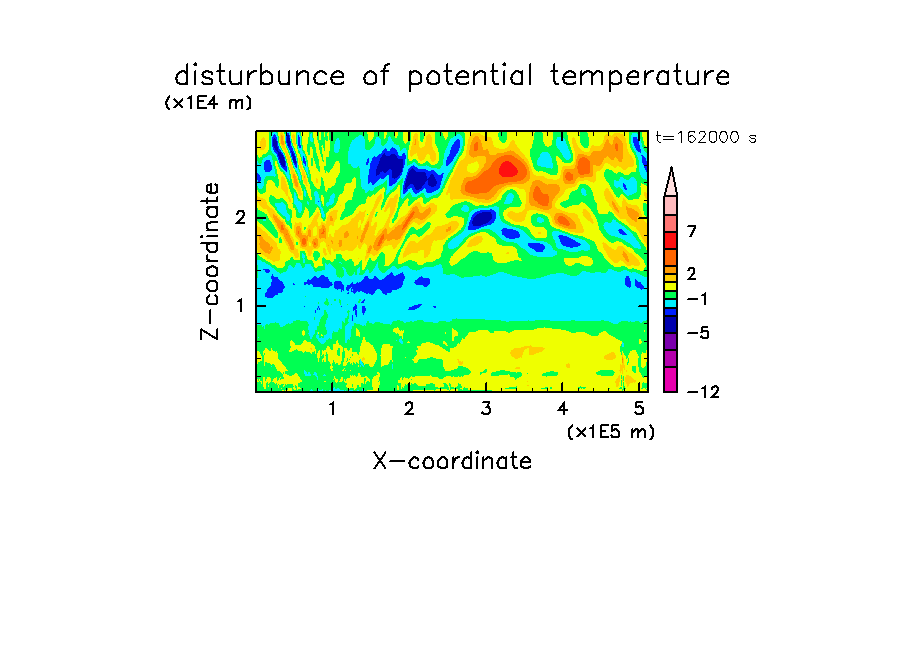 disturbunce of potential temperature
(x1E4 m)
t=162000 s

Z-coordinate
2
1

7
2
−1
−5
−12

1 2 3 4 5
(x1E5 m)
X-coordinate